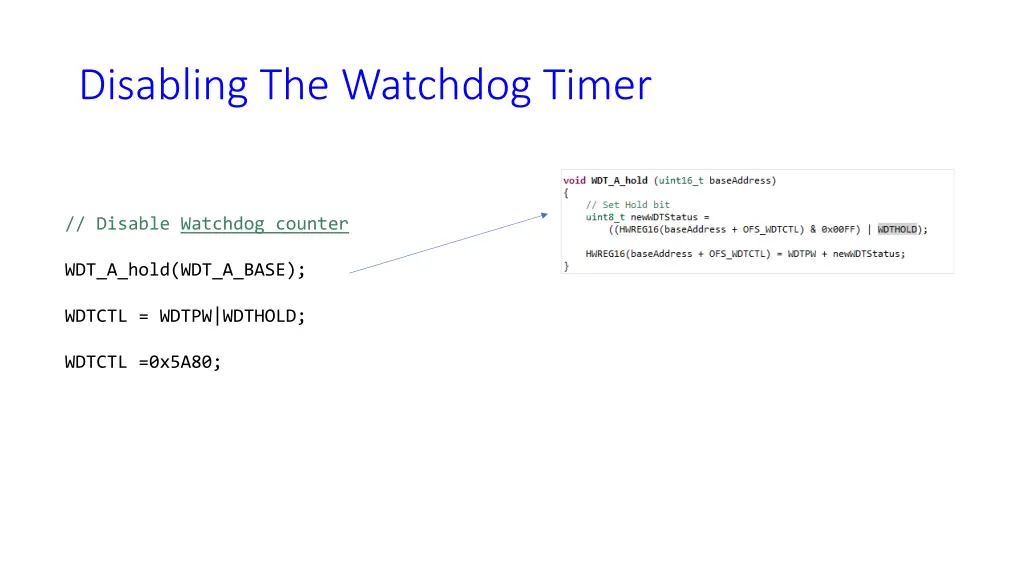 Disabling The Watchdog Timer

// Disable Watchdog counter

WDT_A_hold(WDT_A_BASE);

WDTCTL = WDTPW|WDTHOLD;

WDTCTL =0x5A80;

void WDT_A_hold (uint16_t baseAddress)
{
// Set Hold bit
uint8_t newWDTStatus =
((HWREG16(baseAddress + OFS_WDTCTL) & 0x00FF) | WDTHOLD);

HWREG16(baseAddress + OFS_WDTCTL) = WDTPW + newWDTStatus;
}